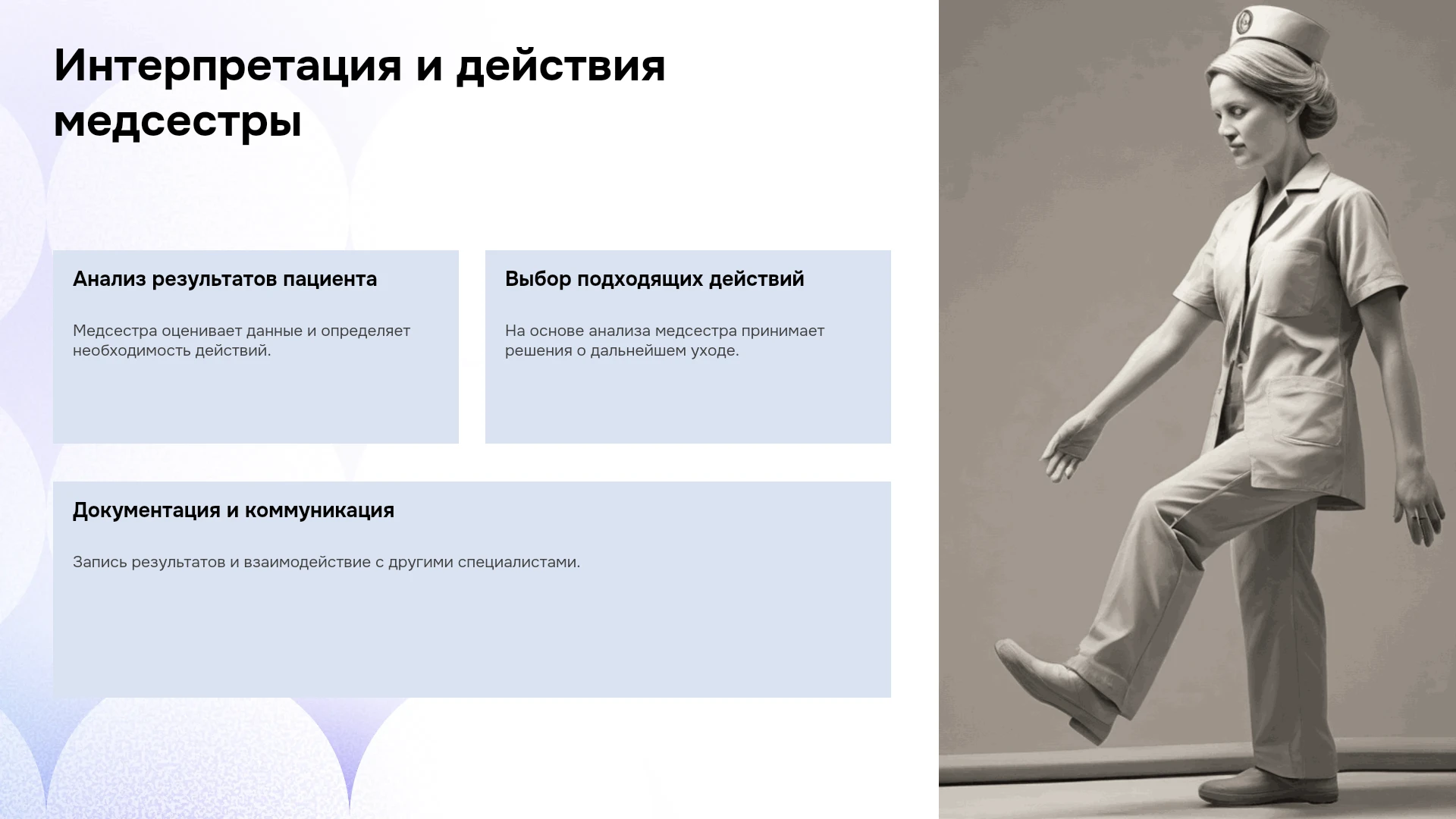 Интерпретация и действия медсестры

Анализ результатов пациента

Медсестра оценивает данные и определяет необходимость действий.

Выбор подходящих действий

На основе анализа медсестра принимает решения о дальнейшем уходе.

Документация и коммуникация

Запись результатов и взаимодействие с другими специалистами.